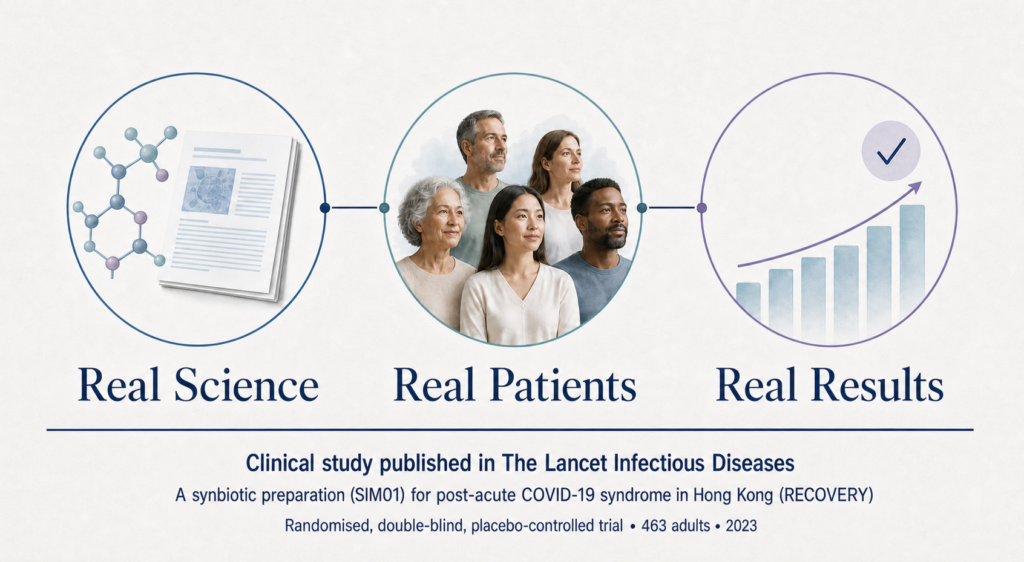 Real Science Real Patients Real Results

Clinical study published in The Lancet Infectious Diseases

A synbiotic preparation (SIM01) for post-acute COVID-19 syndrome in Hong Kong (RECOVERY)

Randomised, double-blind, placebo-controlled trial • 463 adults • 2023